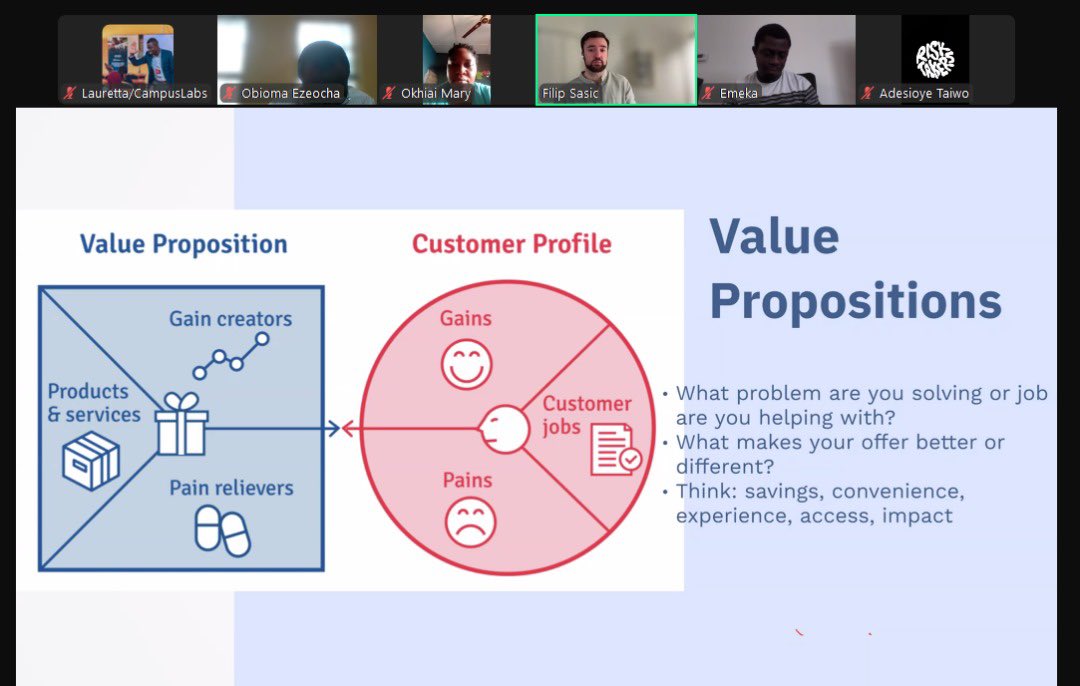 Lauretta/CampusLabs Obioma Ezeocha Okhiai Mary Filip Sasic Emeka Adesioye Taiwo

Value Proposition

Gain creators

Products & services

Pain relievers

Customer Profile

Gains

Customer jobs

Pains

Value Propositions

• What problem are you solving or job are you helping with?
• What makes your offer better or different?
• Think: savings, convenience, experience, access, impact